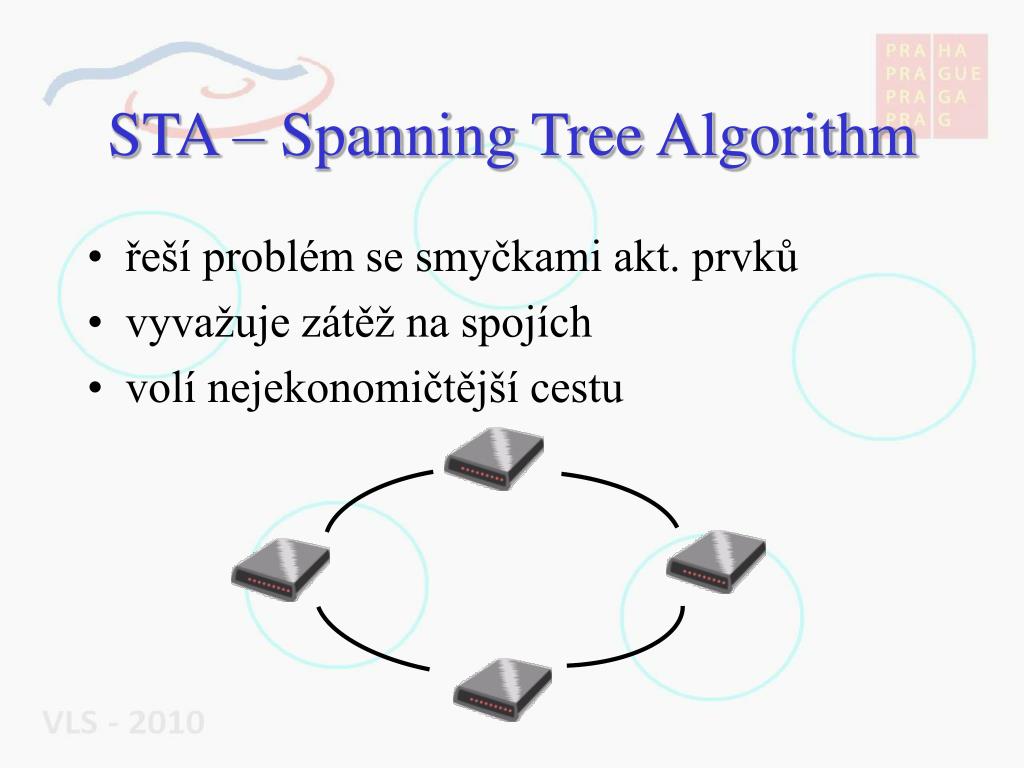 PRA HA
PRA GUE
PRA GA
PRA G

STA – Spanning Tree Algorithm

• řeší problém se smyčkami akt. prvků
• vyvažuje zátěž na spojích
• volí nejekonomičtější cestu

VLS - 2010